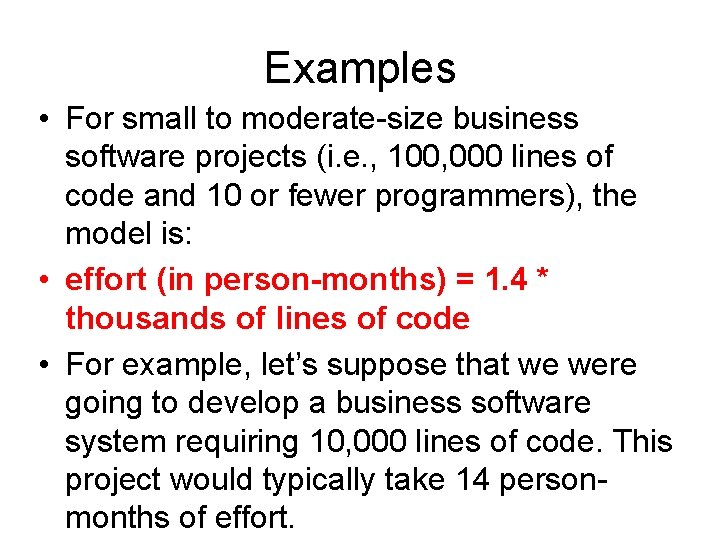 Examples

• For small to moderate-size business software projects (i.e., 100,000 lines of code and 10 or fewer programmers), the model is:

• effort (in person-months) = 1.4 * thousands of lines of code

• For example, let's suppose that we were going to develop a business software system requiring 10,000 lines of code. This project would typically take 14 person-months of effort.